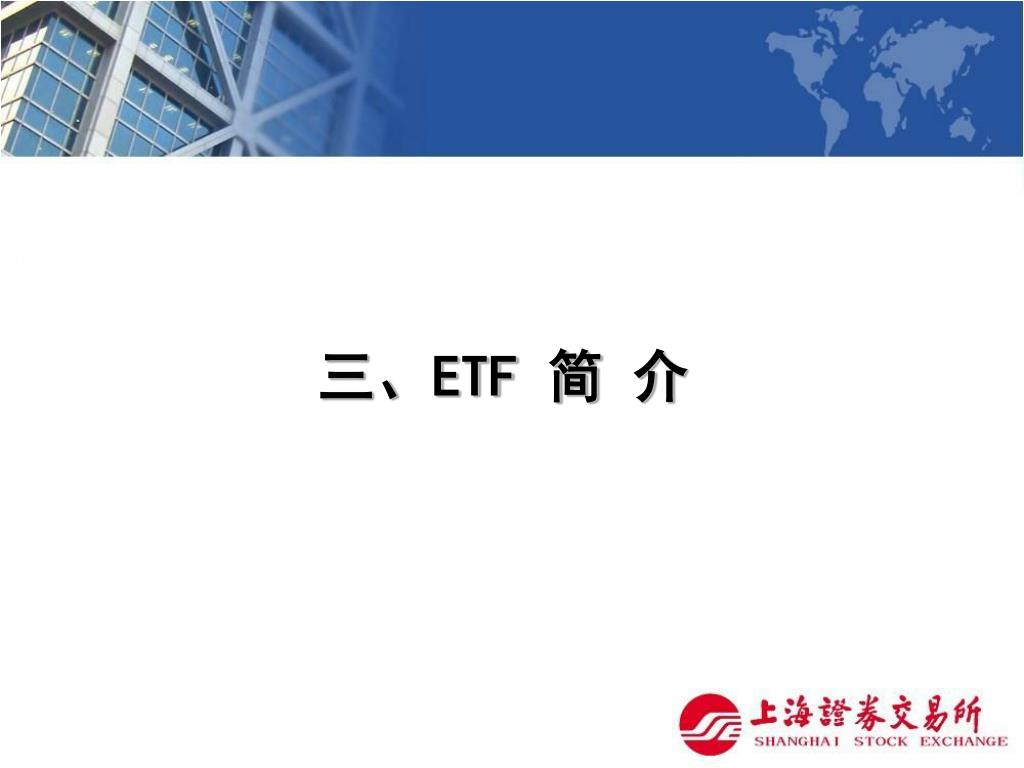 三、ETF 简 介

上海證券交易所
SHANGHAI STOCK EXCHANGE